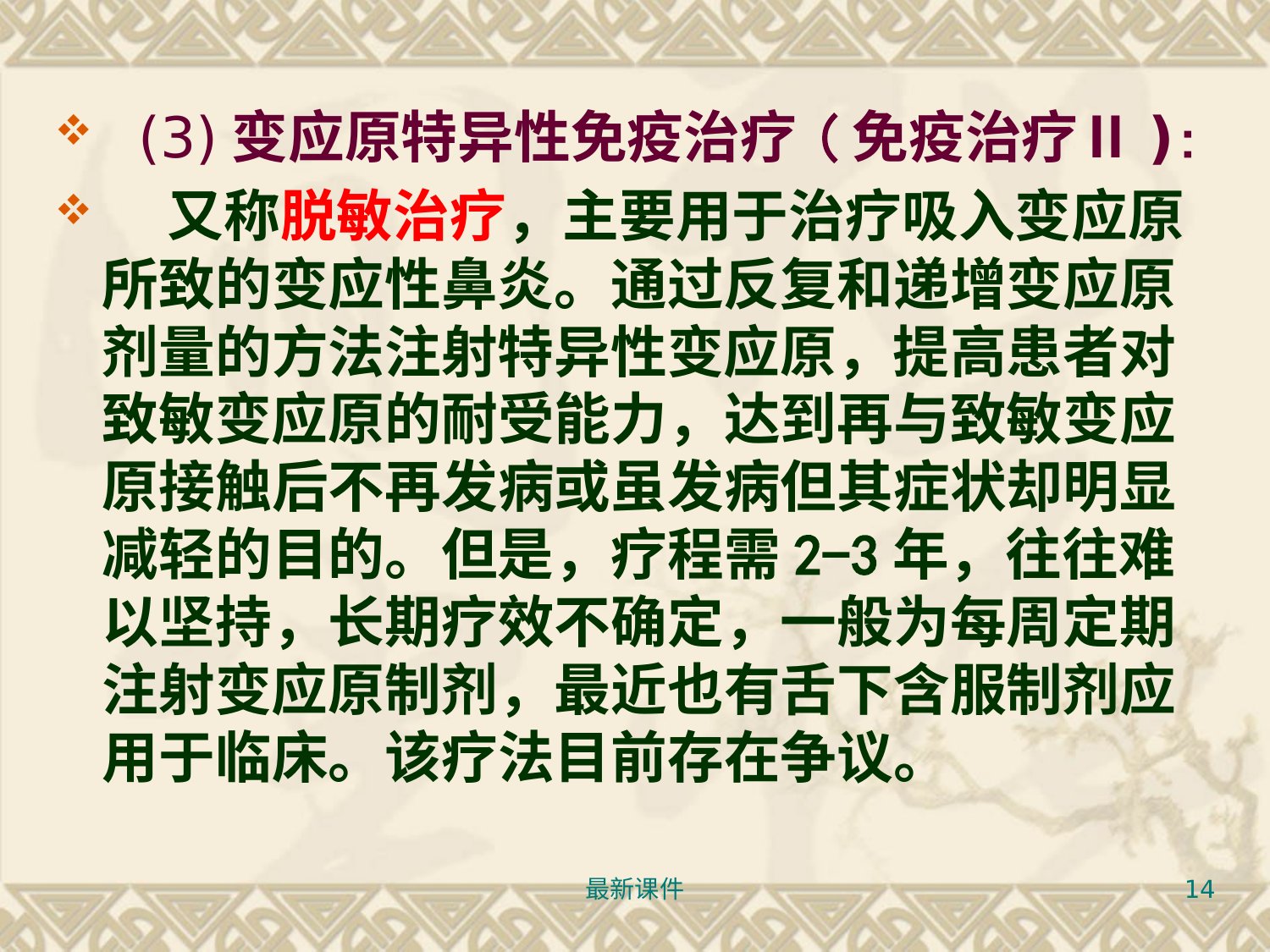 ❖ (3) 变应原特异性免疫治疗（免疫治疗 II ）:

❖ 又称脱敏治疗，主要用于治疗吸入变应原所致的变应性鼻炎。通过反复和递增变应原剂量的方法注射特异性变应原，提高患者对致敏变应原的耐受能力，达到再与致敏变应原接触后不再发病或虽发病但其症状却明显减轻的目的。但是，疗程需 2-3 年，往往难以坚持，长期疗效不确定，一般为每周定期注射变应原制剂，最近也有舌下含服制剂应用于临床。该疗法目前存在争议。

最新课件

14